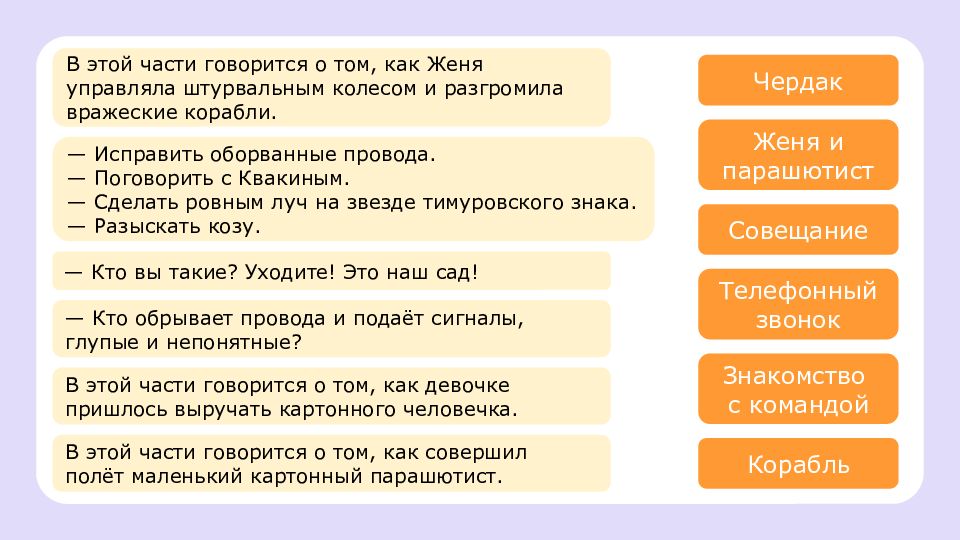 В этой части говорится о том, как Женя управляла штурвальным колесом и разгромила вражеские корабли.

— Исправить оборванные провода.
— Поговорить с Квакиным.
— Сделать ровным луч на звезде тимуровского знака.
— Разыскать козу.

— Кто вы такие? Уходите! Это наш сад!

— Кто обрывает провода и подаёт сигналы, глупые и непонятные?

В этой части говорится о том, как девочке пришлось выручать картонного человечка.

В этой части говорится о том, как совершил полёт маленький картонный парашютист.

Чердак

Женя и парашютист

Совещание

Телефонный звонок

Знакомство с командой

Корабль